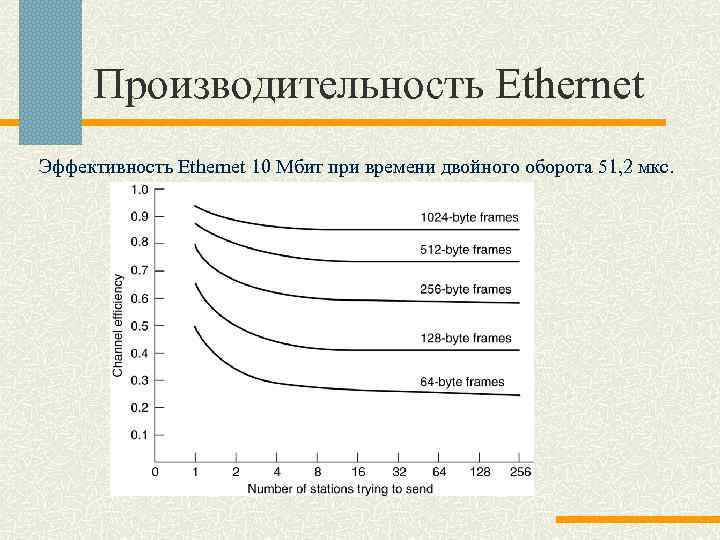 Производительность Ethernet

Эффективность Ethernet 10 Мбит при времени двойного оборота 51,2 мкс.

1.0
0.9
0.8
0.7
0.6
0.5
0.4
0.3
0.2
0.1

Channel efficiency

1024-byte frames
512-byte frames
256-byte frames
128-byte frames
64-byte frames

0 1 2 4 8 16 32 64 128 256

Number of stations trying to send